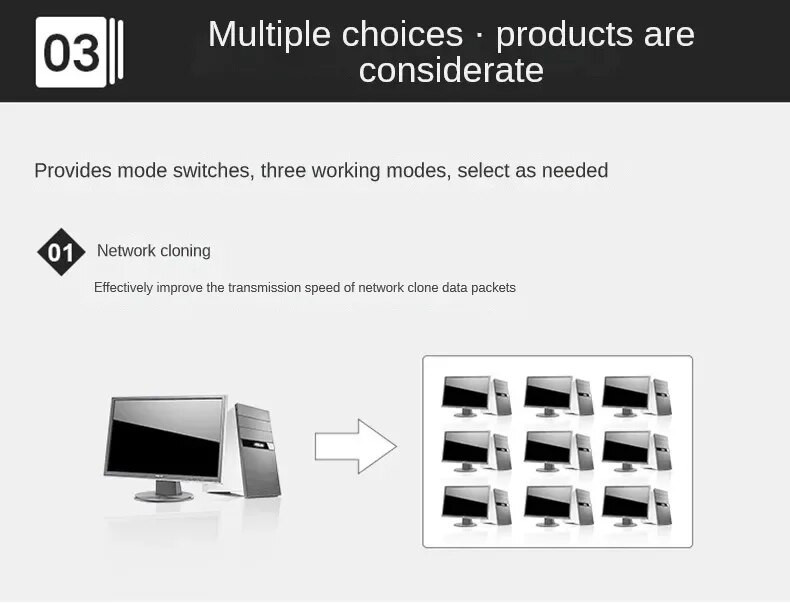 03

Multiple choices · products are considerate

Provides mode switches, three working modes, select as needed

01 Network cloning

Effectively improve the transmission speed of network clone data packets